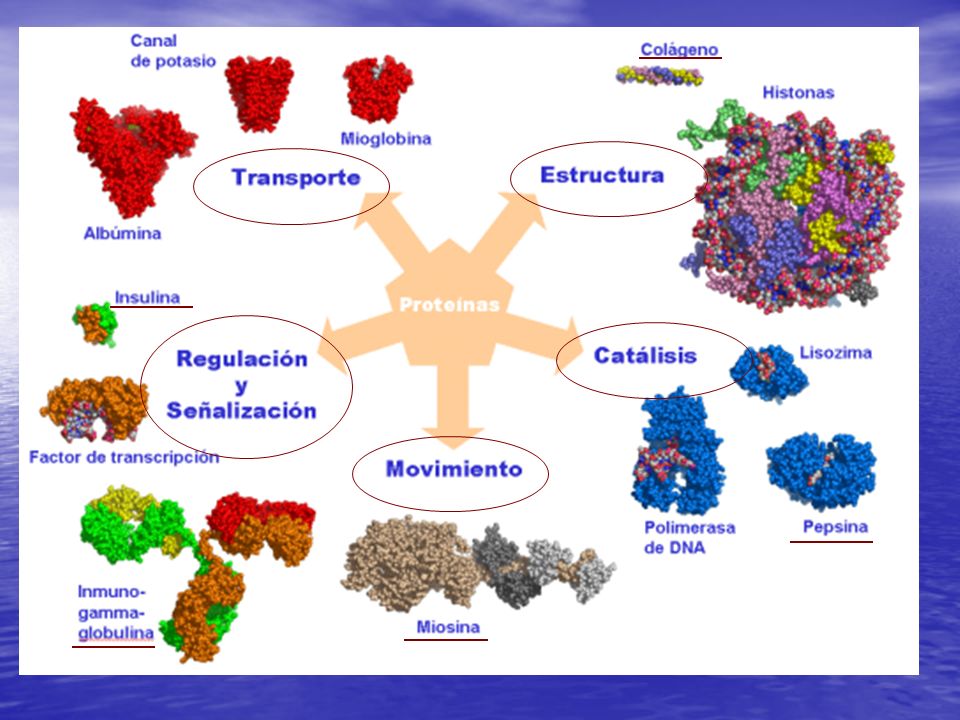 Canal de potasio

Mioglobina

Albúmina

Transporte

Colágeno

Histonas

Estructura

Proteínas

Insulina

Regulación y Señalización

Factor de transcripción

Catálisis

Lisozima

Movimiento

Polimerasa de DNA

Pepsina

Inmuno-gamma-globulina

Miosina